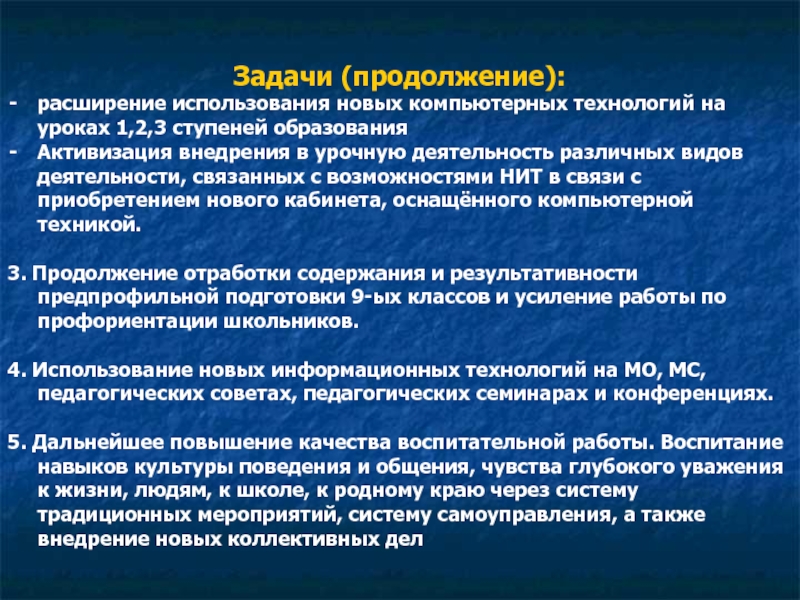 Задачи (продолжение):

- расширение использования новых компьютерных технологий на уроках 1,2,3 ступеней образования
- Активизация внедрения в урочную деятельность различных видов деятельности, связанных с возможностями НИТ в связи с приобретением нового кабинета, оснащённого компьютерной техникой.

3. Продолжение отработки содержания и результативности предпрофильной подготовки 9-ых классов и усиление работы по профориентации школьников.

4. Использование новых информационных технологий на МО, МС, педагогических советах, педагогических семинарах и конференциях.

5. Дальнейшее повышение качества воспитательной работы. Воспитание навыков культуры поведения и общения, чувства глубокого уважения к жизни, людям, к школе, к родному краю через систему традиционных мероприятий, систему самоуправления, а также внедрение новых коллективных дел